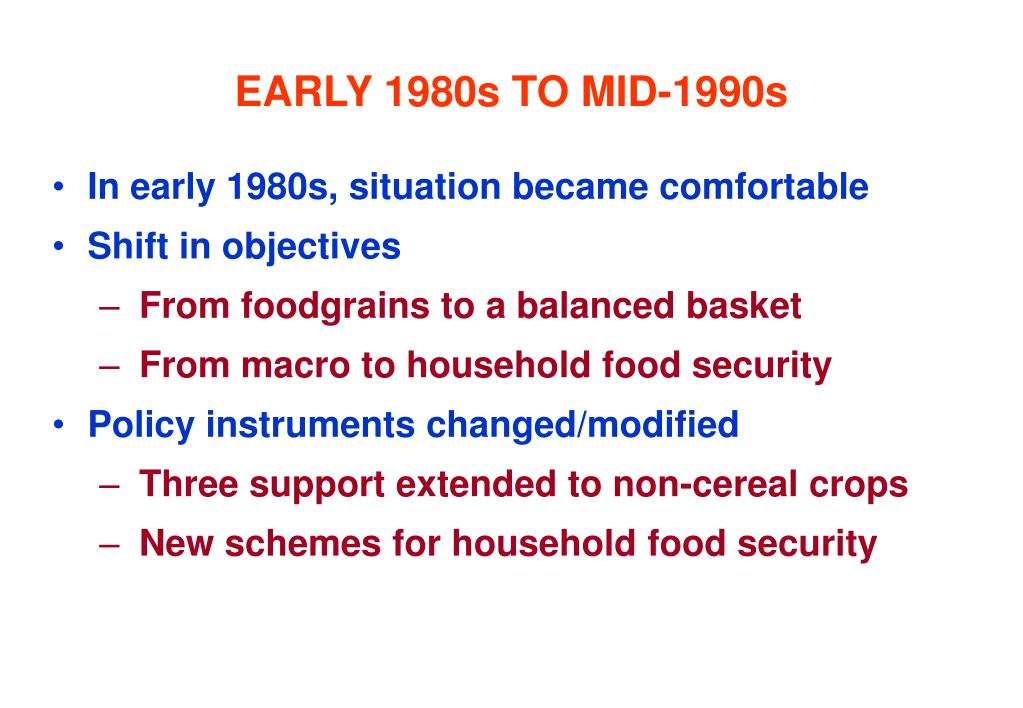 EARLY 1980s TO MID-1990s

• In early 1980s, situation became comfortable
• Shift in objectives
– From foodgrains to a balanced basket
– From macro to household food security
• Policy instruments changed/modified
– Three support extended to non-cereal crops
– New schemes for household food security